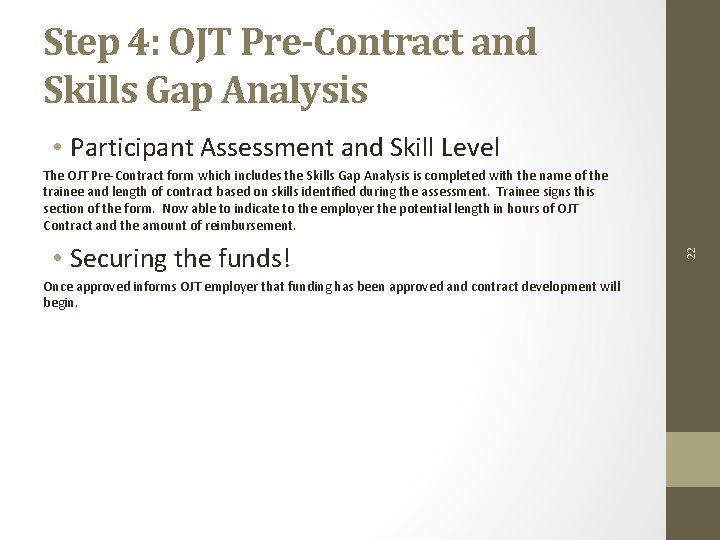 Step 4: OJT Pre-Contract and Skills Gap Analysis

• Participant Assessment and Skill Level

The OJT Pre-Contract form which includes the Skills Gap Analysis is completed with the name of the trainee and length of contract based on skills identified during the assessment. Trainee signs this section of the form. Now able to indicate to the employer the potential length in hours of OJT Contract and the amount of reimbursement.

• Securing the funds!

Once approved informs OJT employer that funding has been approved and contract development will begin.

22